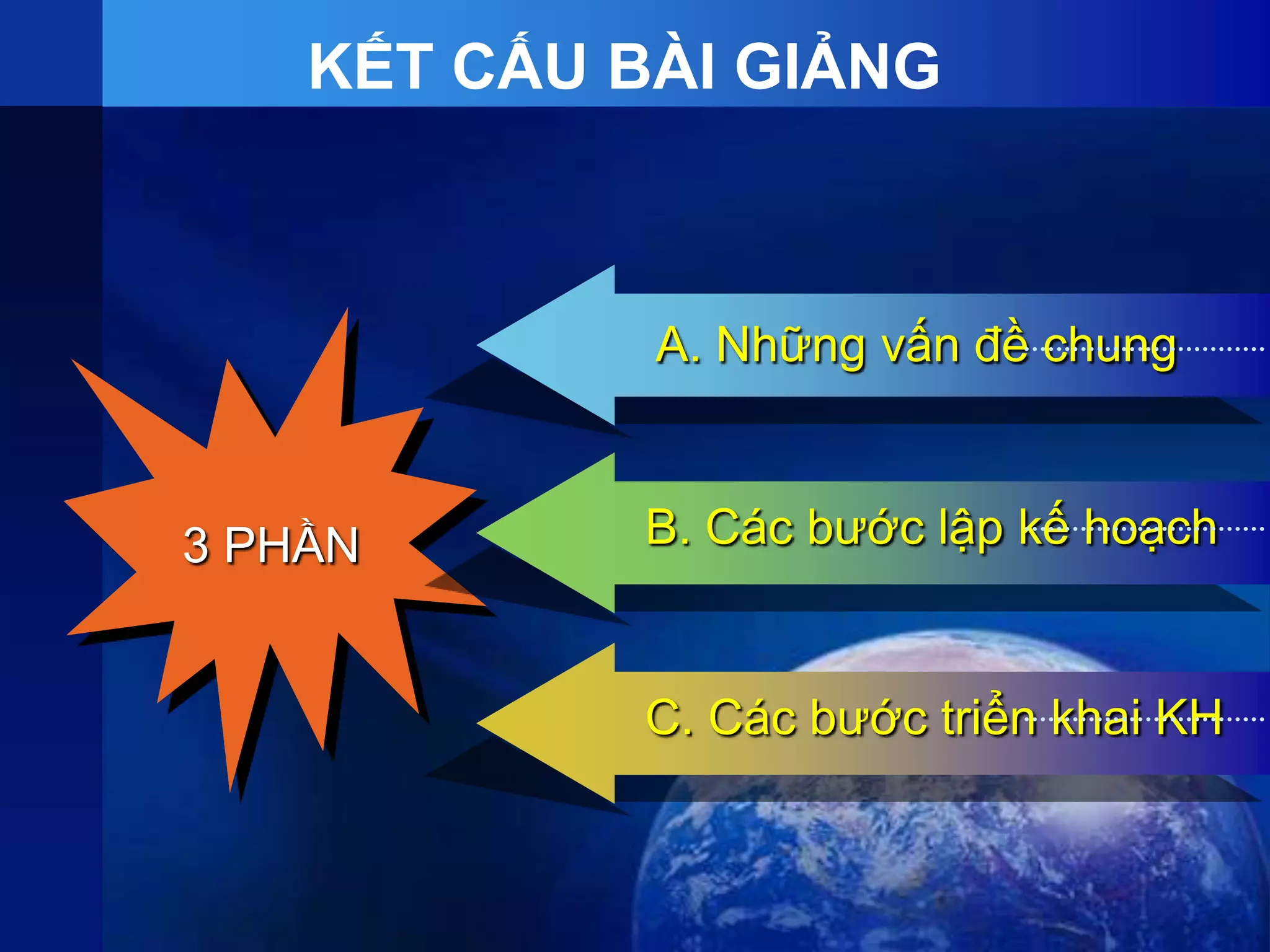 KẾT CẤU BÀI GIẢNG

3 PHẦN

A. Những vấn đề chung

B. Các bước lập kế hoạch

C. Các bước triển khai KH